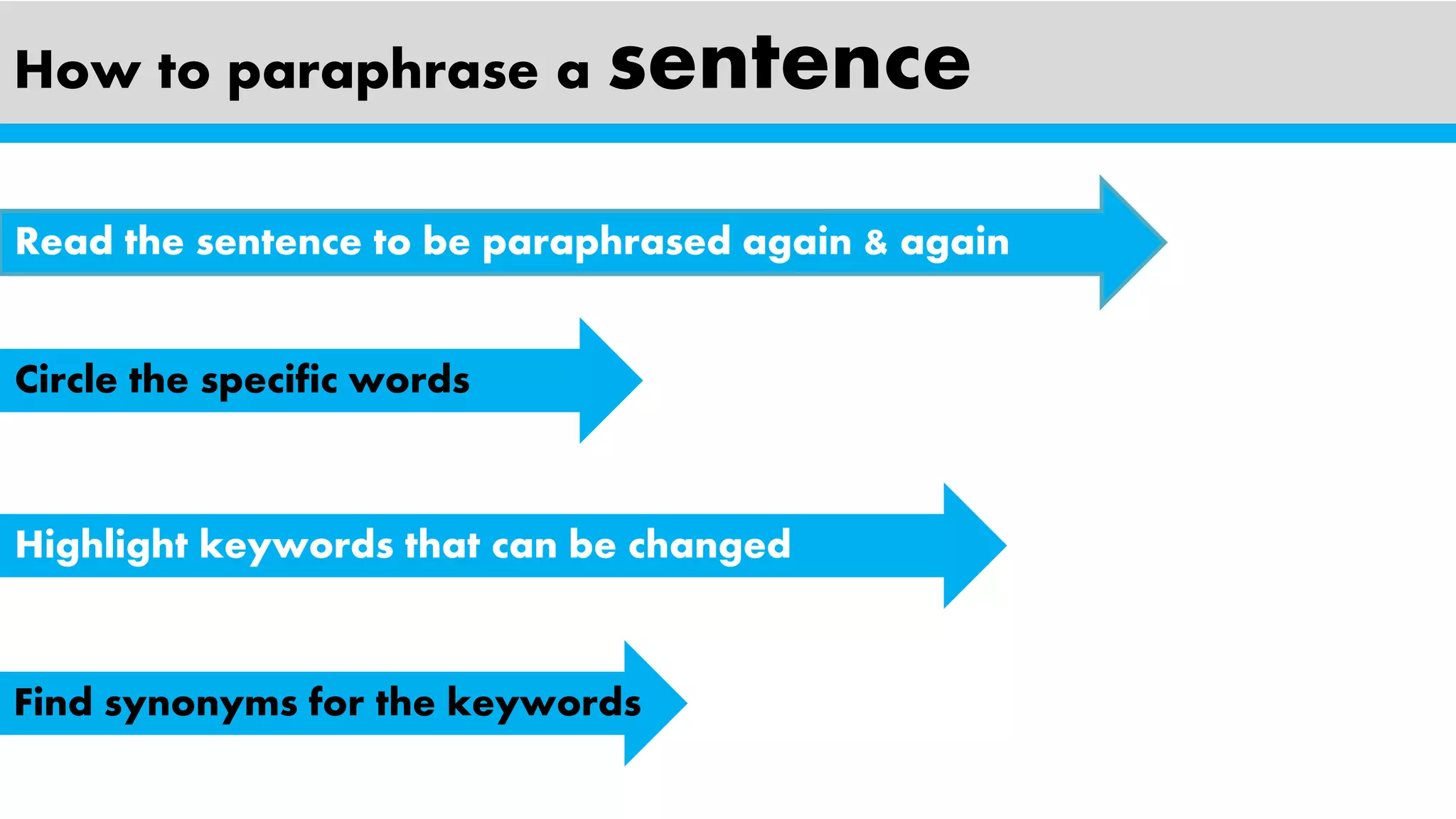 How to paraphrase a sentence

Read the sentence to be paraphrased again & again

Circle the specific words

Highlight keywords that can be changed

Find synonyms for the keywords